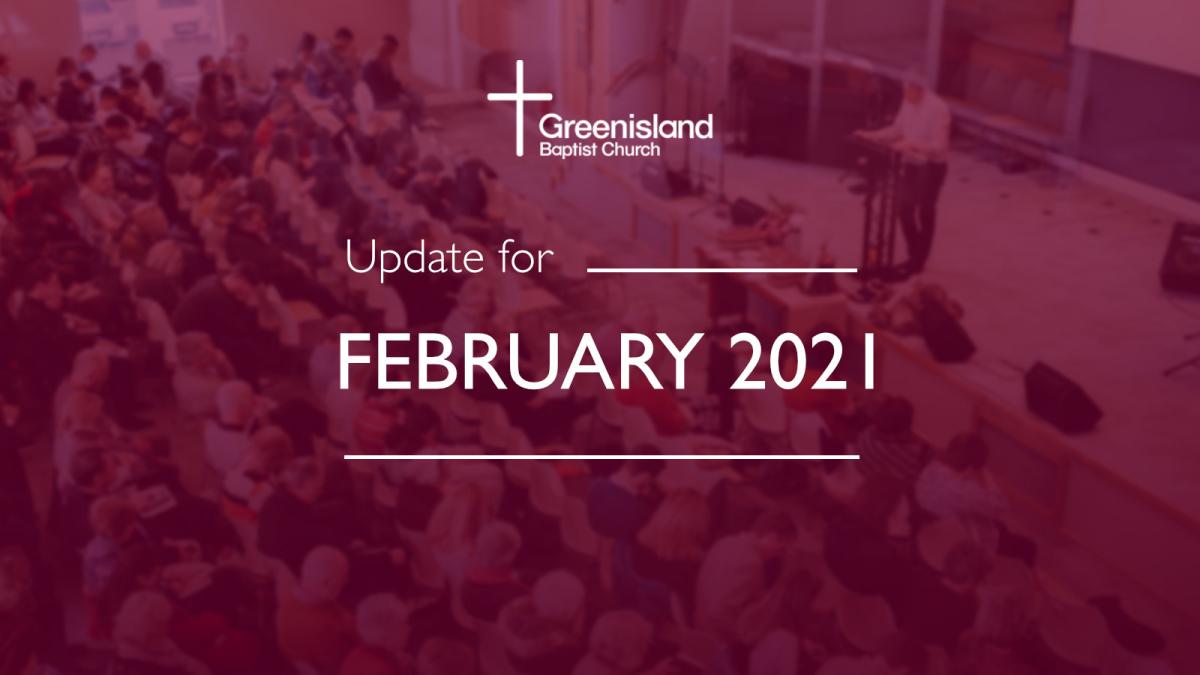 Greenisland
Baptist Church

Update for

FEBRUARY 2021